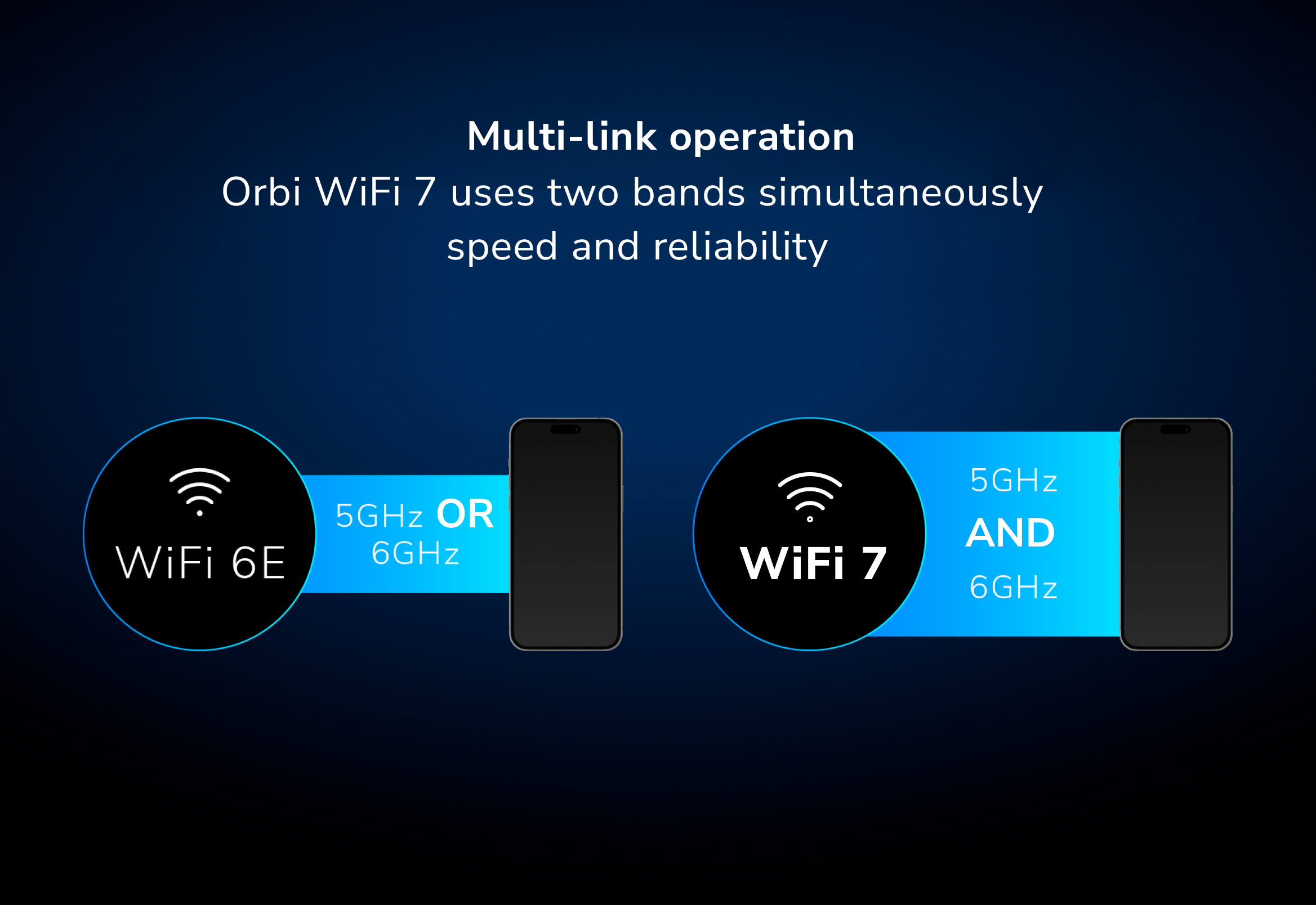 Multi-link operation
Orbi WiFi 7 uses two bands simultaneously speed and reliability

WiFi 6E

5GHz OR 6GHz

WiFi 7

5GHz
AND
6GHz